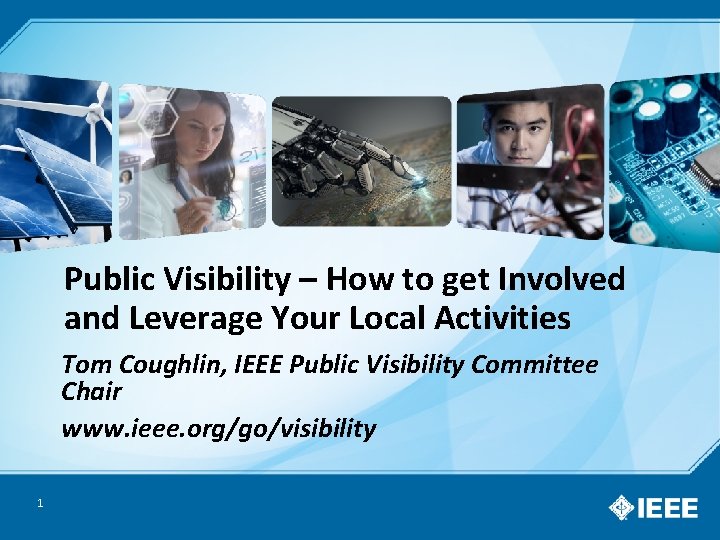 Public Visibility – How to get Involved and Leverage Your Local Activities

Tom Coughlin, IEEE Public Visibility Committee Chair

www.ieee.org/go/visibility

1

IEEE